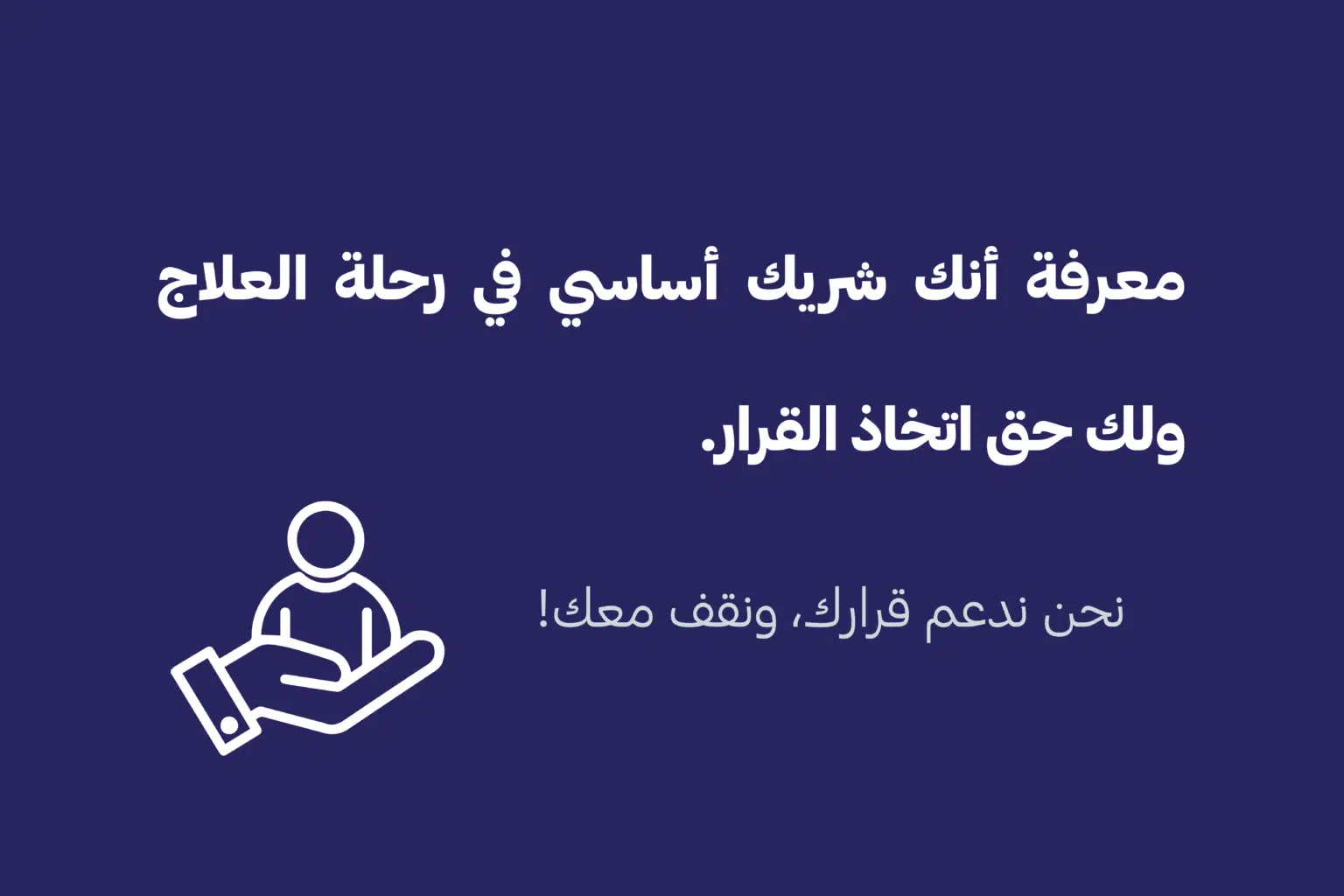 معرفة أنك شريك أساسي في رحلة العلاج ولك حق اتخاذ القرار.

نحن ندعم قرارك، ونقف معك!